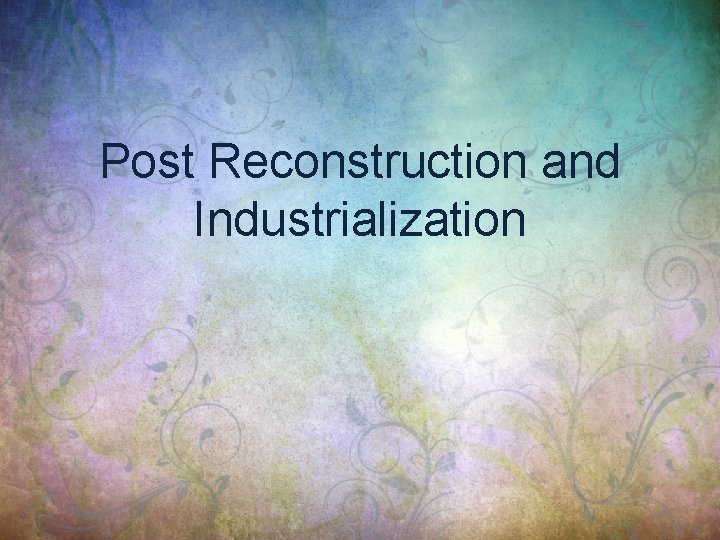 Post Reconstruction and Industrialization